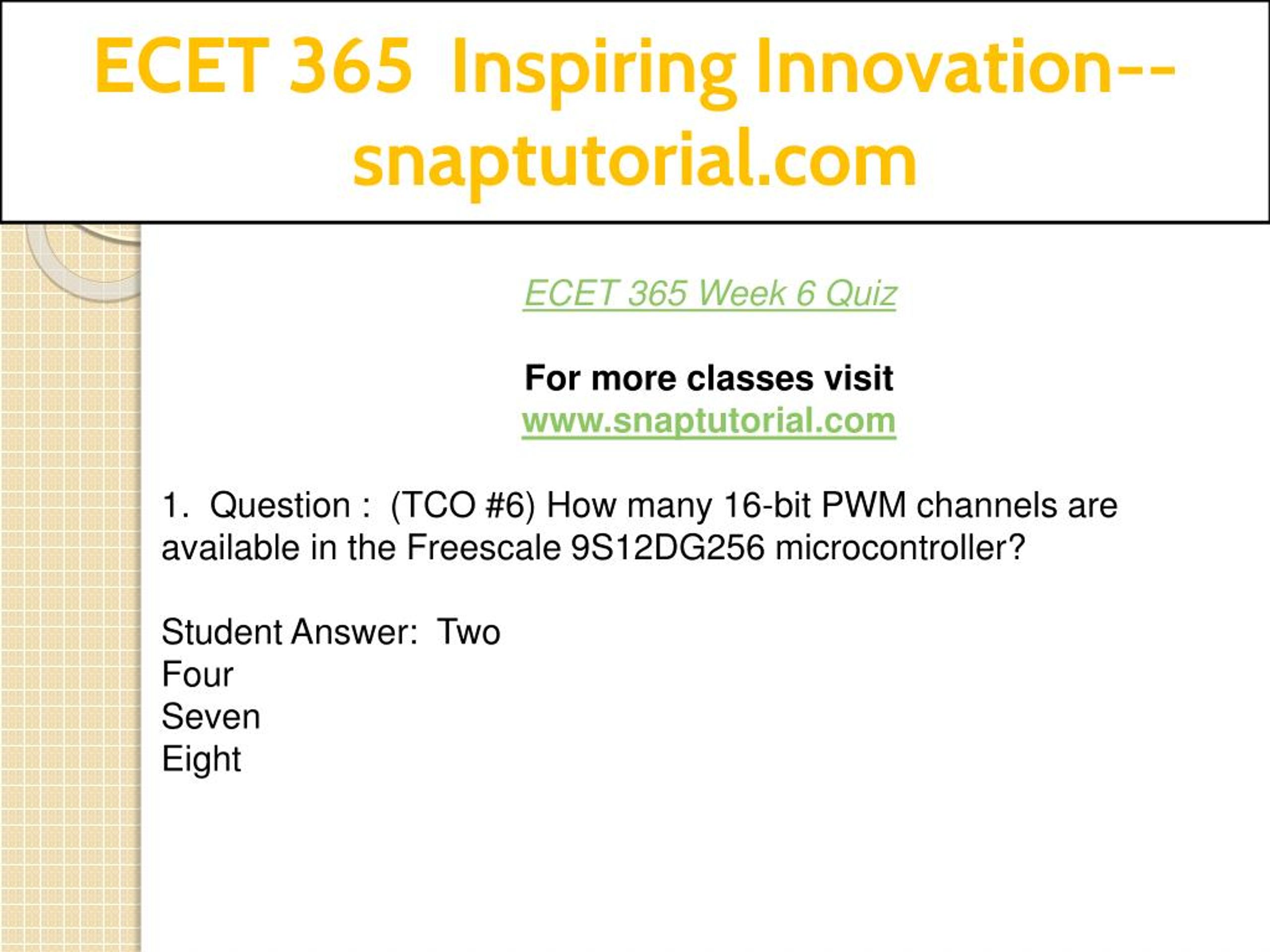 ECET 365 Inspiring Innovation--snaptutorial.com

ECET 365 Week 6 Quiz

For more classes visit
www.snaptutorial.com

1. Question : (TCO #6) How many 16-bit PWM channels are available in the Freescale 9S12DG256 microcontroller?

Student Answer: Two
Four
Seven
Eight